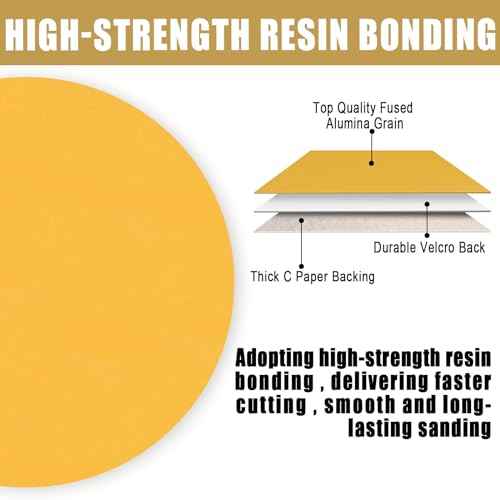 HIGH-STRENGTH RESIN BONDING

Top Quality Fused Alumina Grain

Durable Velcro Back

Thick C Paper Backing

Adopting high-strength resin bonding , delivering faster cutting , smooth and long-lasting sanding